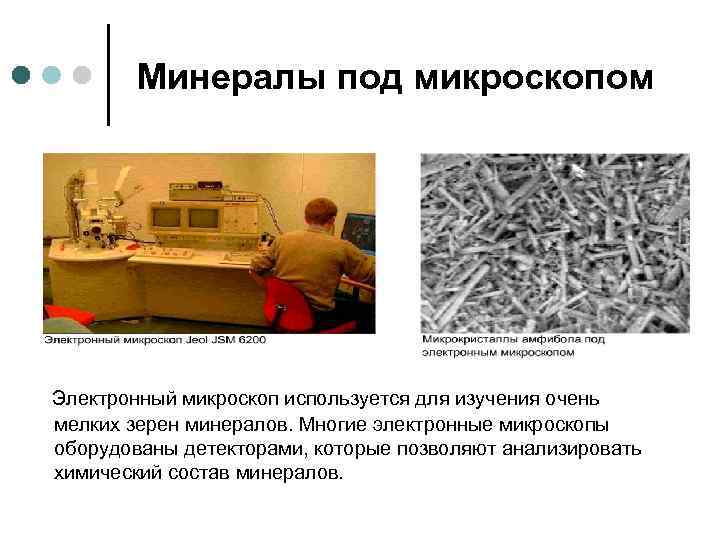 Минералы под микроскопом

Электронный микроскоп Jeol JSM 6200

Микрокристаллы амфибола под электронным микроскопом

Электронный микроскоп используется для изучения очень мелких зерен минералов. Многие электронные микроскопы оборудованы детекторами, которые позволяют анализировать химический состав минералов.